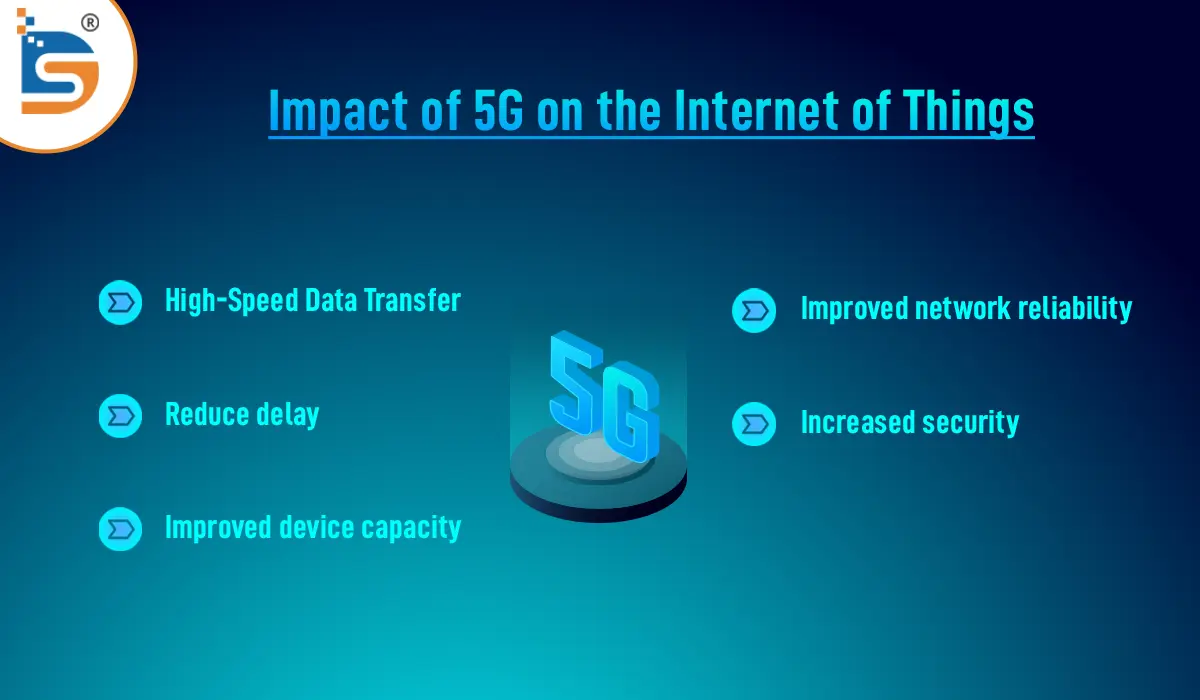 ®

Impact of 5G on the Internet of Things

High-Speed Data Transfer

Reduce delay

Improved device capacity

5G

Improved network reliability

Increased security